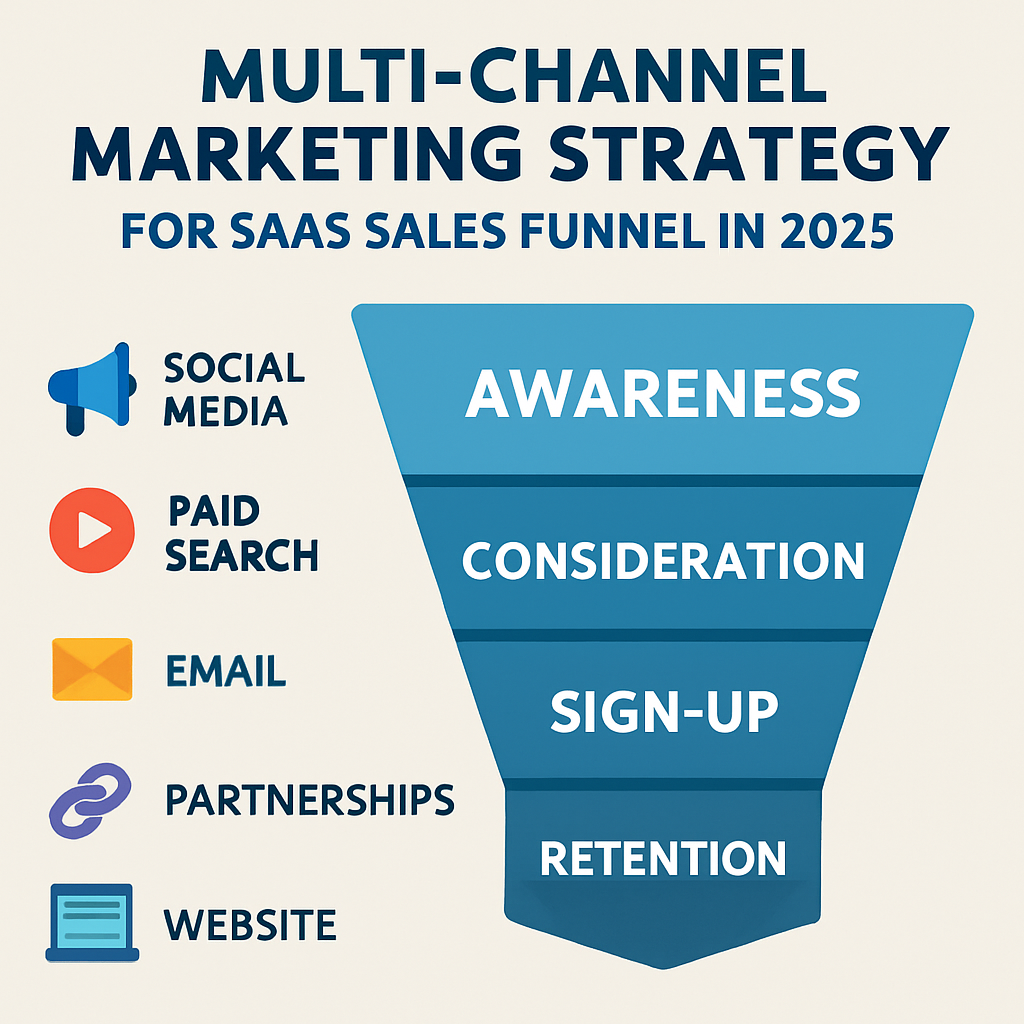 MULTI-CHANNEL MARKETING STRATEGY

FOR SAAS SALES FUNNEL IN 2025

SOCIAL MEDIA

PAID SEARCH

EMAIL

PARTNERSHIPS

WEBSITE

AWARENESS

CONSIDERATION

SIGN-UP

RETENTION